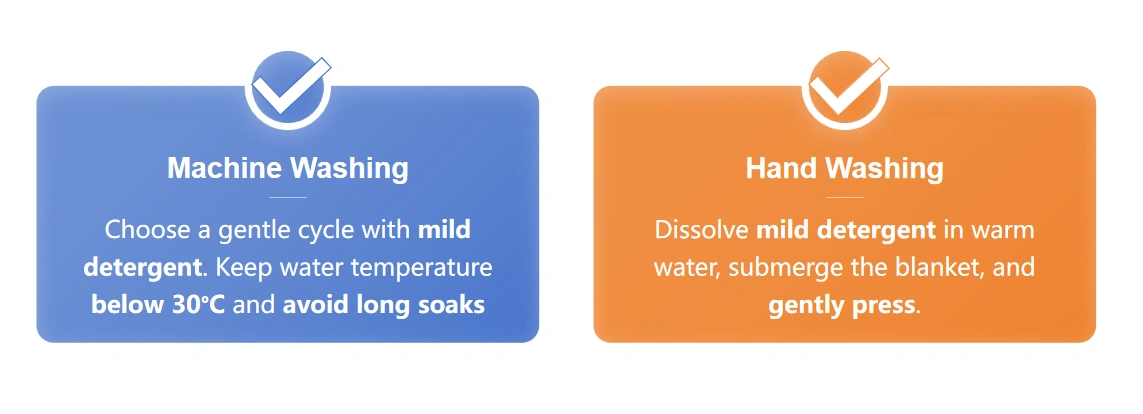 Machine Washing

Choose a gentle cycle with mild detergent. Keep water temperature below 30℃ and avoid long soaks

Hand Washing

Dissolve mild detergent in warm water, submerge the blanket, and gently press.